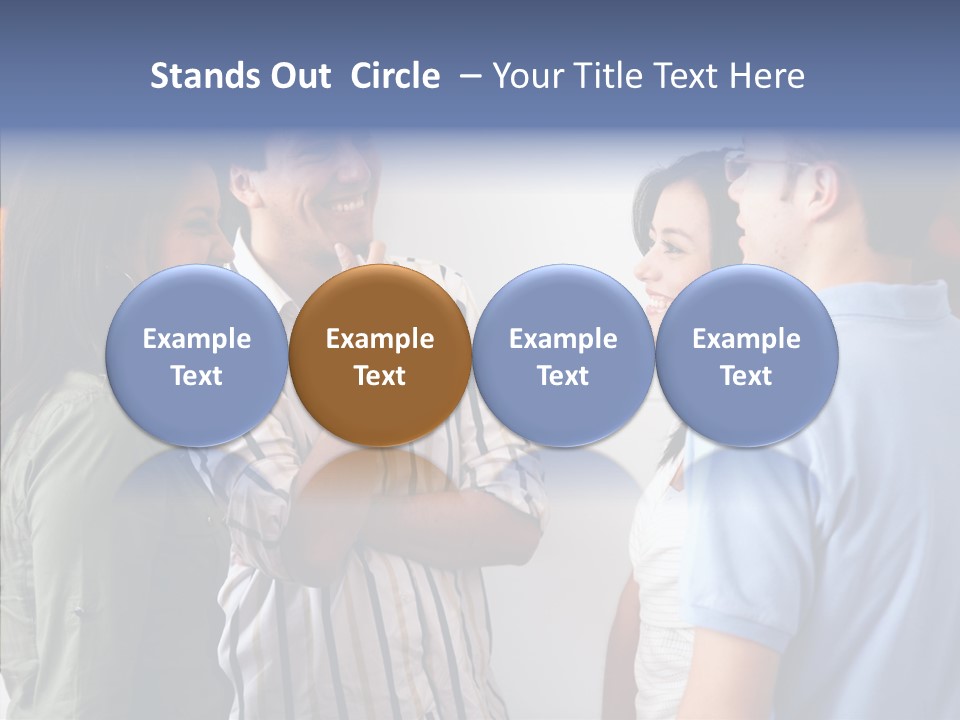 Stands Out Circle – Your Title Text Here

Example Text

Example Text

Example Text

Example Text